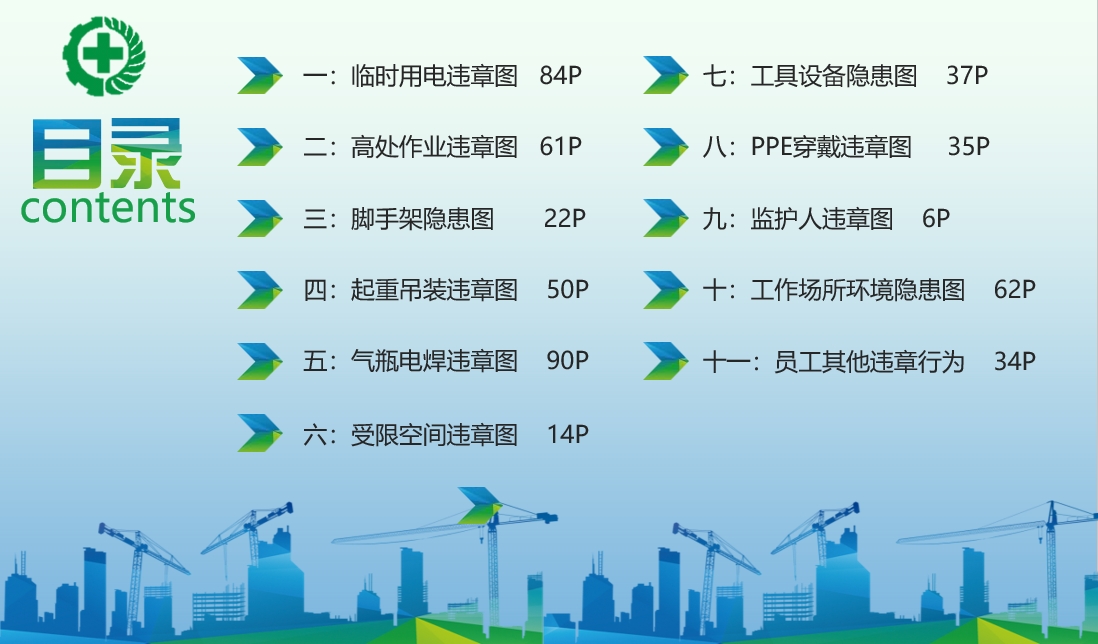 目录
contents

一：临时用电违章图 84P

二：高处作业违章图 61P

三：脚手架隐患图 22P

四：起重吊装违章图 50P

五：气瓶电焊违章图 90P

六：受限空间违章图 14P

七：工具设备隐患图 37P

八：PPE穿戴违章图 35P

九：监护人违章图 6P

十：工作场所环境隐患图 62P

十一：员工其他违章行为 34P